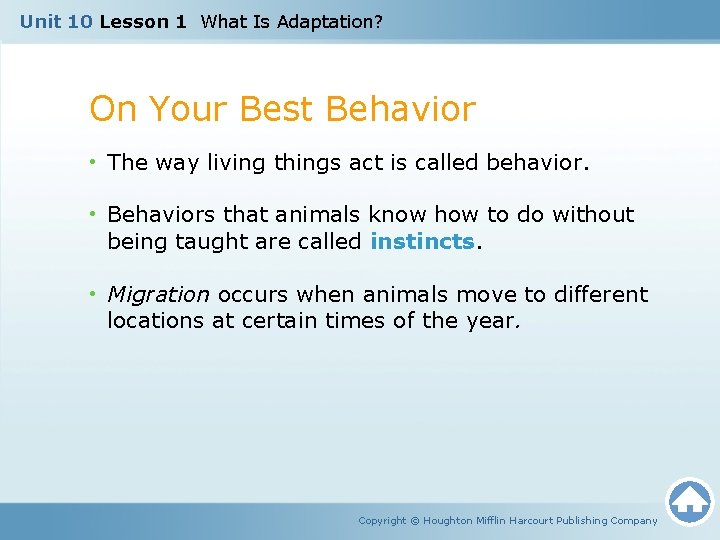 Unit 10 Lesson 1 What Is Adaptation?

On Your Best Behavior

• The way living things act is called behavior.

• Behaviors that animals know how to do without being taught are called instincts.

• Migration occurs when animals move to different locations at certain times of the year.

Copyright © Houghton Mifflin Harcourt Publishing Company